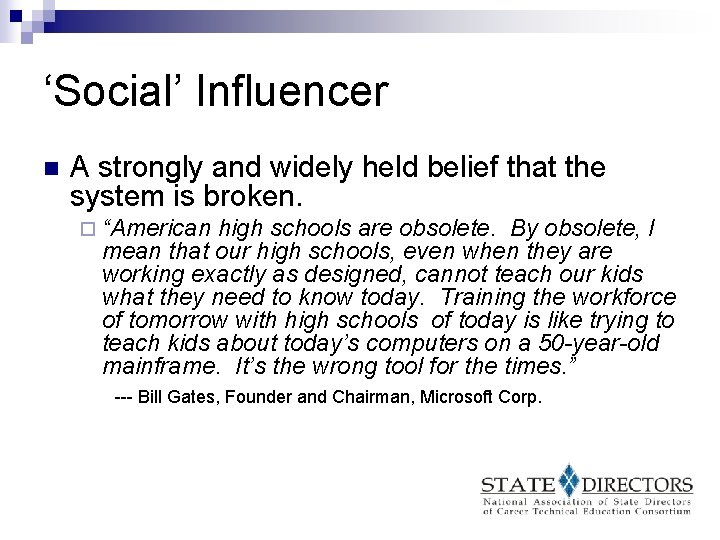 ‘Social’ Influencer

A strongly and widely held belief that the system is broken.

“American high schools are obsolete. By obsolete, I mean that our high schools, even when they are working exactly as designed, cannot teach our kids what they need to know today. Training the workforce of tomorrow with high schools of today is like trying to teach kids about today’s computers on a 50-year-old mainframe. It’s the wrong tool for the times.”

--- Bill Gates, Founder and Chairman, Microsoft Corp.

STATE DIRECTORS
National Association of State Directors of Career Technical Education Consortium